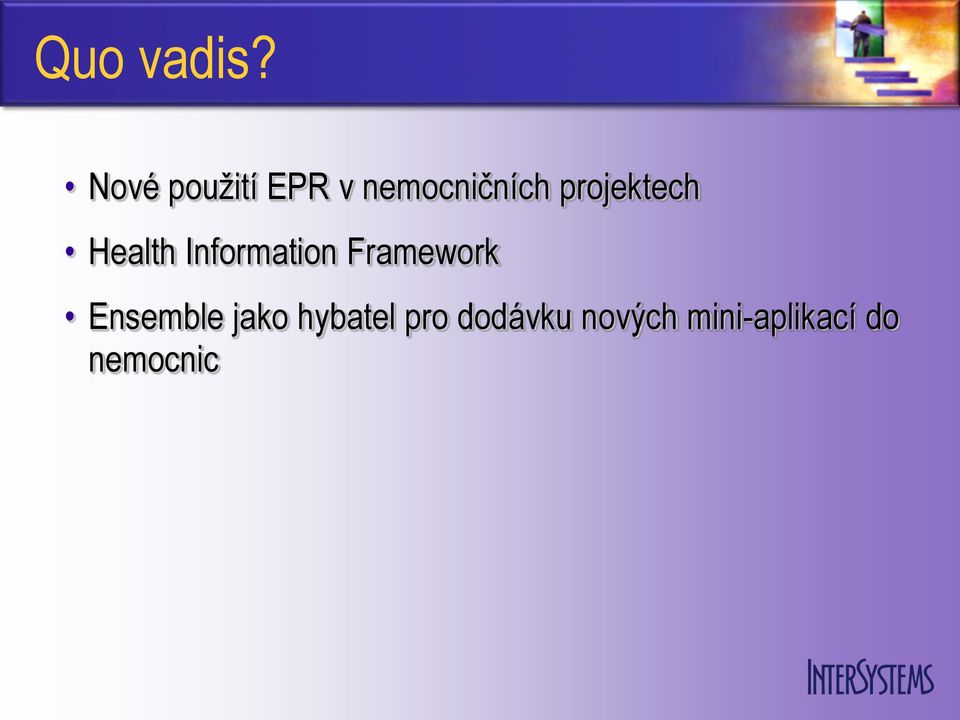 Quo vadis?

• Nové použití EPR v nemocničních projektech
• Health Information Framework
• Ensemble jako hybatel pro dodávku nových mini-aplikací do nemocnic

INTERSYSTEMS